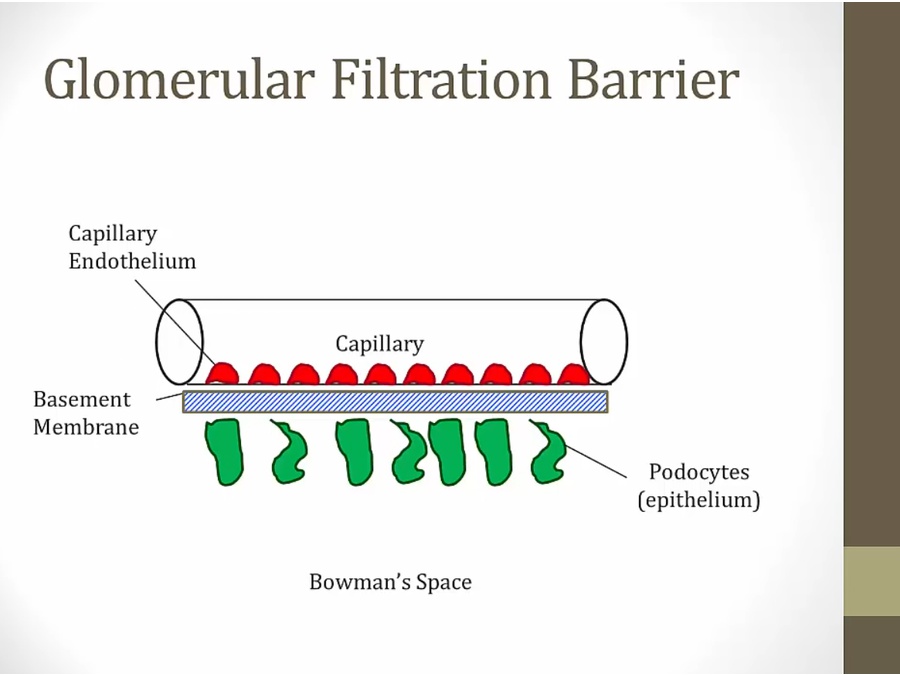 Glomerular Filtration Barrier

Capillary Endothelium

Capillary

Basement Membrane

Podocytes (epithelium)

Bowman's Space